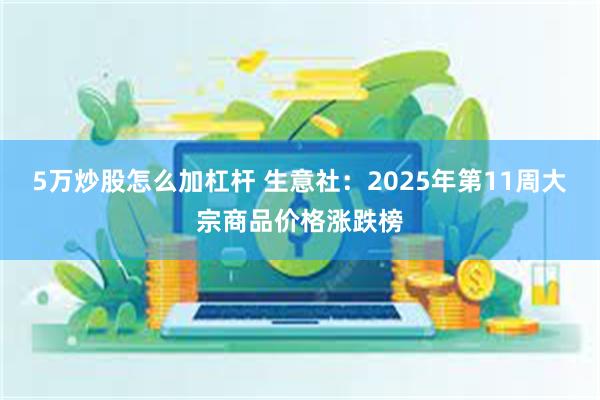 5万炒股怎么加杠杆 生意社：2025年第11周大宗商品价格涨跌榜